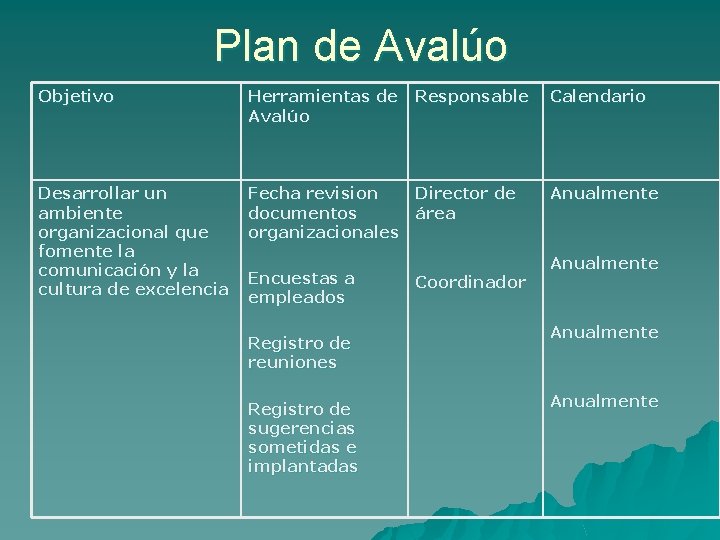 Plan de Avalúo

| Objetivo | Herramientas de Avalúo | Responsable | Calendario |
|---|---|---|---|
| Desarrollar un ambiente organizacional que fomente la comunicación y la cultura de excelencia | Fecha revision documentos organizacionales<br><br>Encuestas a empleados<br><br>Registro de reuniones<br><br>Registro de sugerencias sometidas e implantadas | Director de área<br><br>Coordinador | Anualmente<br><br>Anualmente<br><br>Anualmente<br><br>Anualmente |